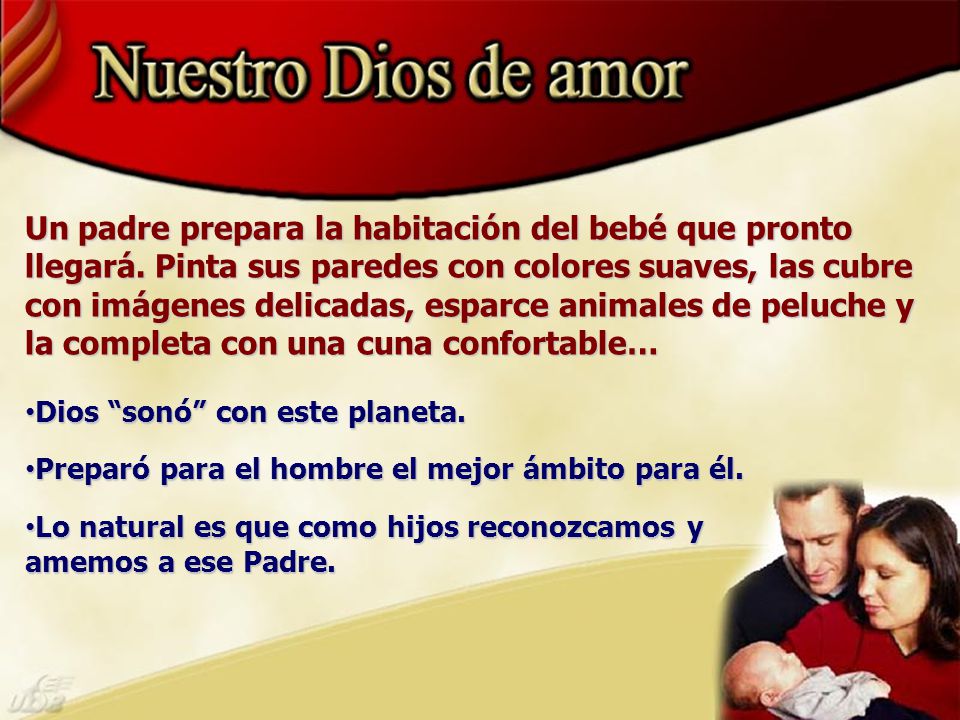 Nuestro Dios de amor

Un padre prepara la habitación del bebé que pronto llegará. Pinta sus paredes con colores suaves, las cubre con imágenes delicadas, esparce animales de peluche y la completa con una cuna confortable…

•Dios “sonó” con este planeta.

•Preparó para el hombre el mejor ámbito para él.

•Lo natural es que como hijos reconozcamos y amemos a ese Padre.

UDB